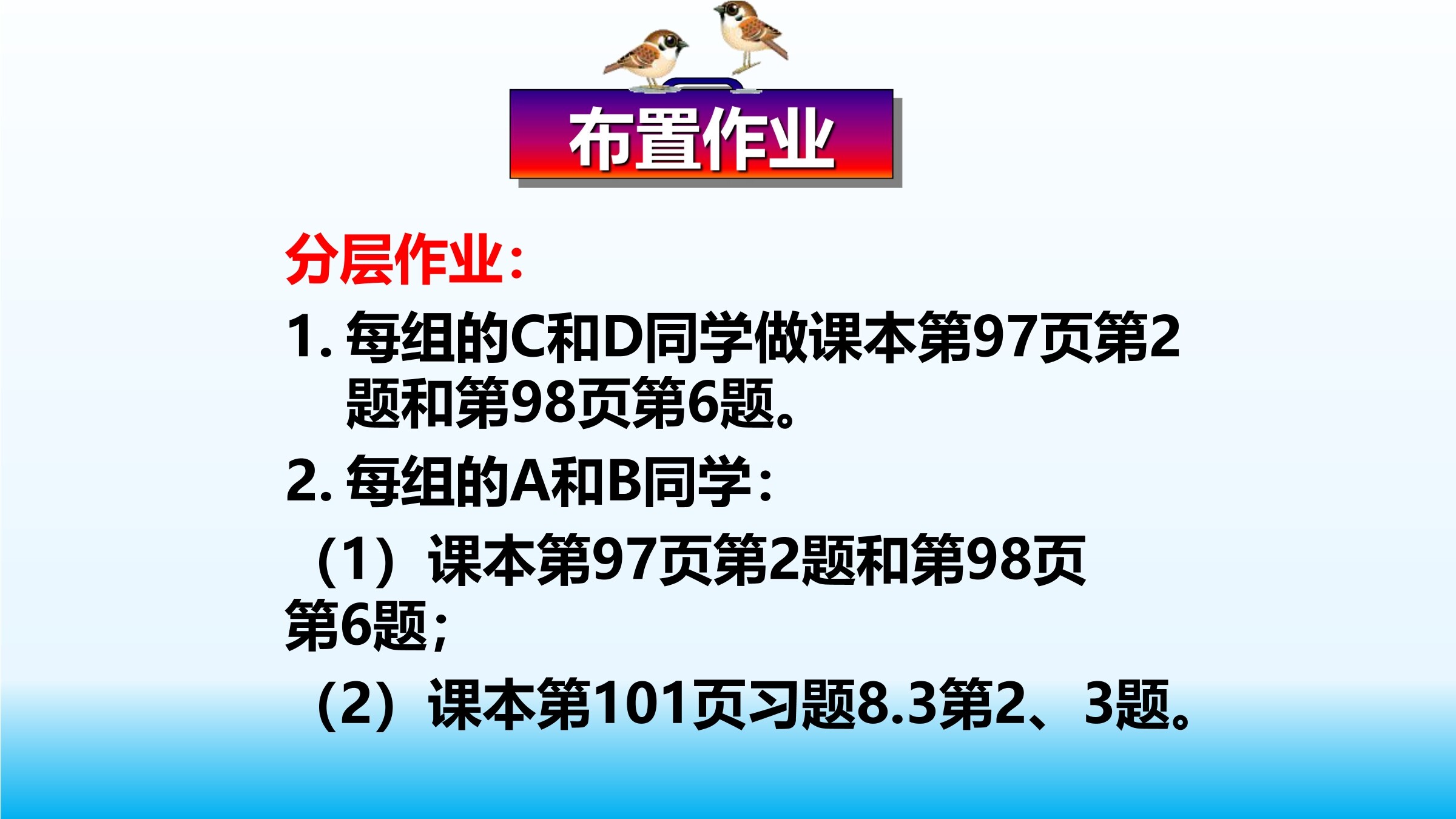 布置作业

分层作业：

1. 每组的C和D同学做课本第97页第2题和第98页第6题。

2. 每组的A和B同学：

（1）课本第97页第2题和第98页第6题；

（2）课本第101页习题8.3第2、3题。